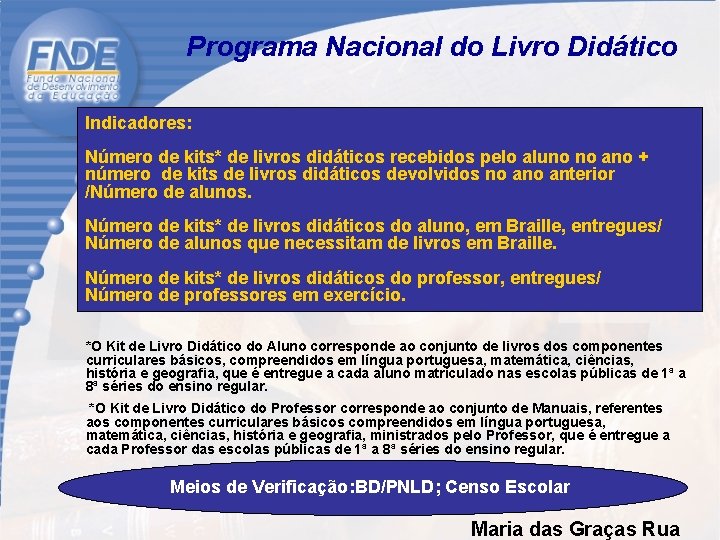 FNDE
Fundo Nacional de Desenvolvimento da Educação

Programa Nacional do Livro Didático

Indicadores:

Número de kits* de livros didáticos recebidos pelo aluno no ano + número de kits de livros didáticos devolvidos no ano anterior /Número de alunos.

Número de kits* de livros didáticos do aluno, em Braille, entregues/ Número de alunos que necessitam de livros em Braille.

Número de kits* de livros didáticos do professor, entregues/ Número de professores em exercício.

*O Kit de Livro Didático do Aluno corresponde ao conjunto de livros dos componentes curriculares básicos, compreendidos em língua portuguesa, matemática, ciências, história e geografia, que é entregue a cada aluno matriculado nas escolas públicas de 1ª a 8ª séries do ensino regular.

*O Kit de Livro Didático do Professor corresponde ao conjunto de Manuais, referentes aos componentes curriculares básicos compreendidos em língua portuguesa, matemática, ciências, história e geografia, ministrados pelo Professor, que é entregue a cada Professor das escolas públicas de 1ª a 8ª séries do ensino regular.

Meios de Verificação:BD/PNLD; Censo Escolar

Maria das Graças Rua